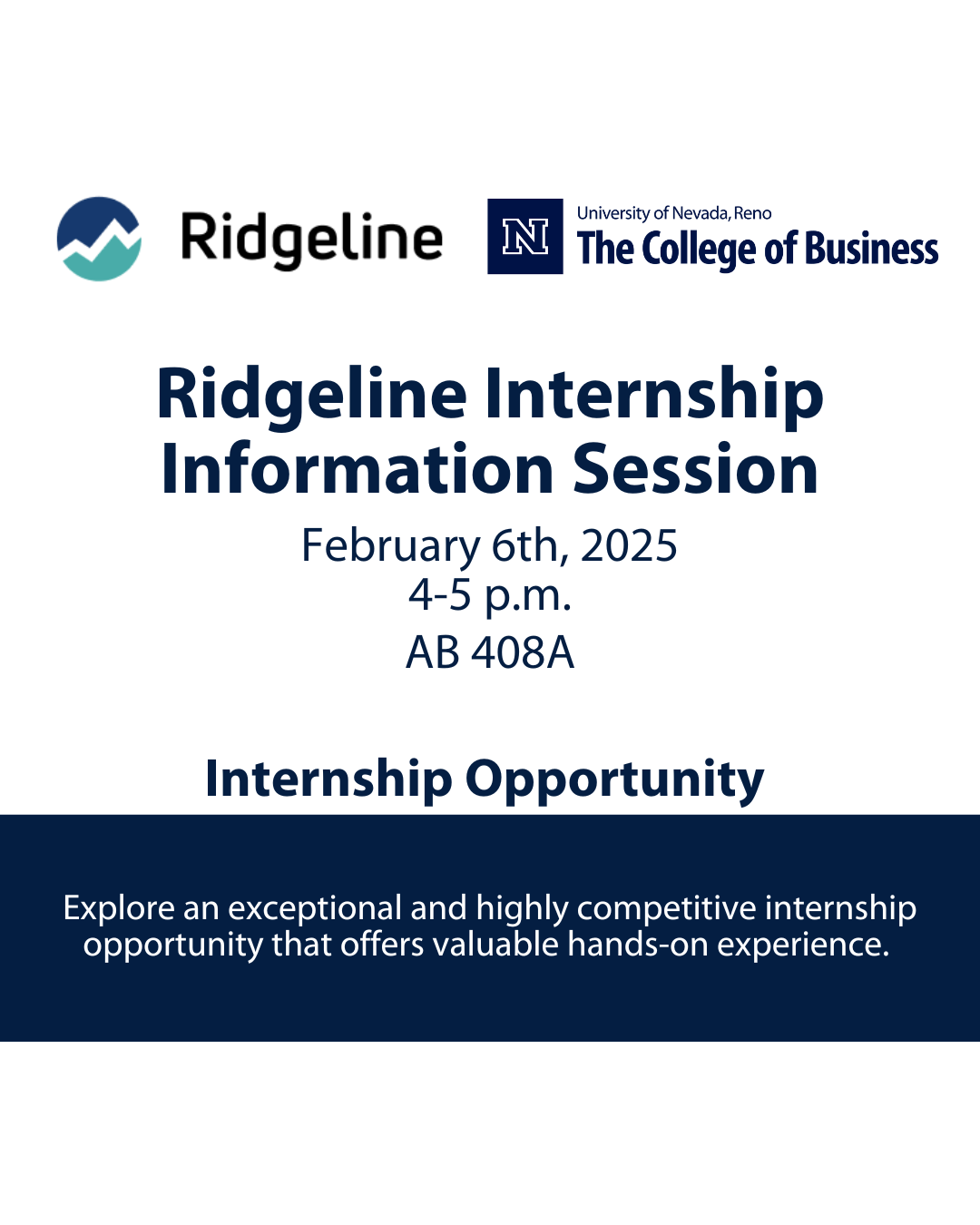 Ridgeline

N University of Nevada, Reno
The College of Business

Ridgeline Internship Information Session

February 6th, 2025
4-5 p.m.
AB 408A

Internship Opportunity

Explore an exceptional and highly competitive internship opportunity that offers valuable hands-on experience.